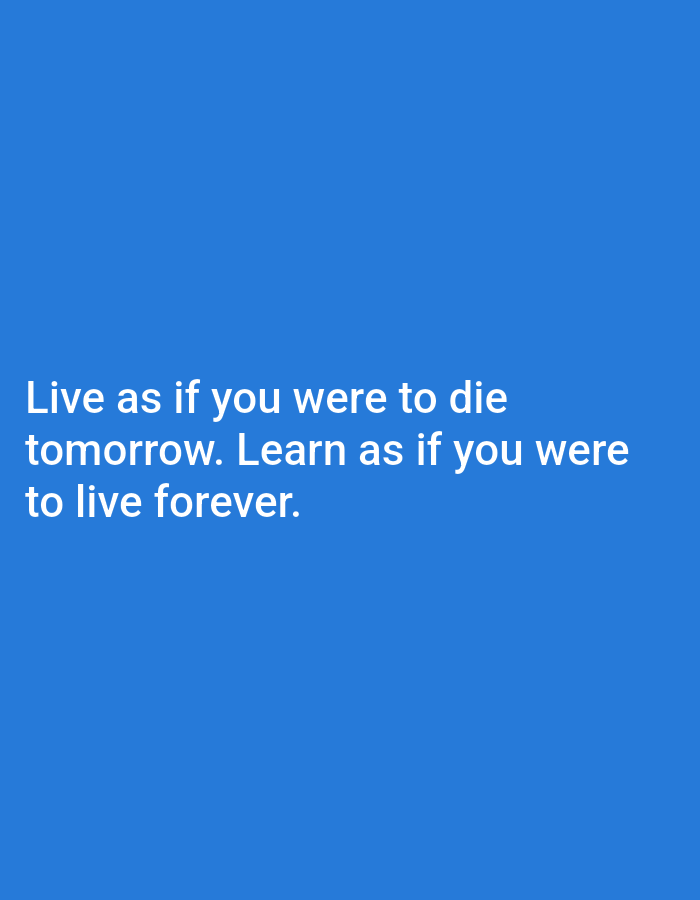 Live as if you were to die tomorrow. Learn as if you were to live forever.